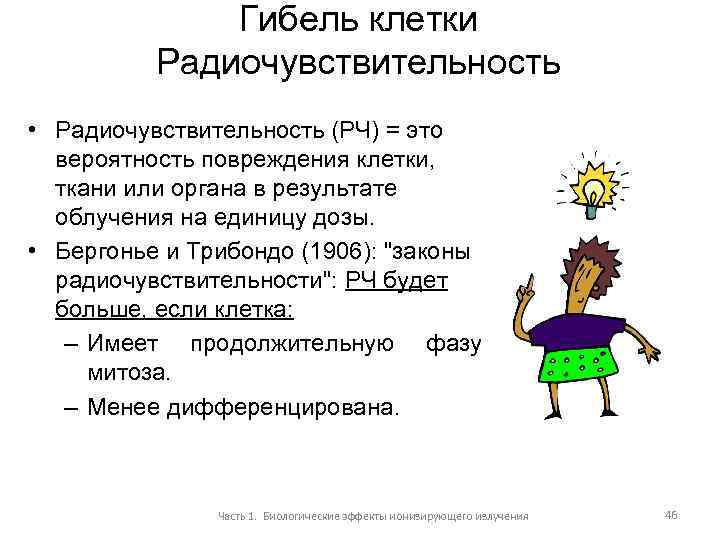 Гибель клетки
Радиочувствительность

• Радиочувствительность (РЧ) = это вероятность повреждения клетки, ткани или органа в результате облучения на единицу дозы.
• Бергонье и Трибондо (1906): "законы радиочувствительности": РЧ будет больше, если клетка:
– Имеет продолжительную фазу митоза.
– Менее дифференцирована.

Часть 1. Биологические эффекты ионизирующего излучения 46